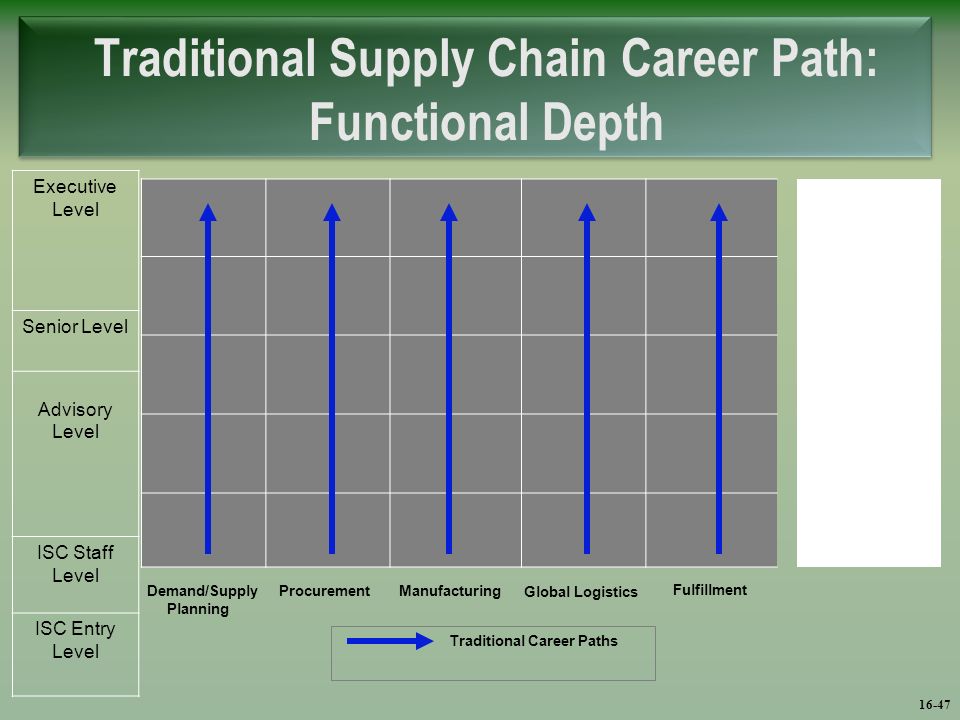 Traditional Supply Chain Career Path: Functional Depth

Executive Level

Senior Level

Advisory Level

ISC Staff Level

ISC Entry Level

Demand/Supply Planning

Procurement

Manufacturing

Global Logistics

Fulfillment

Traditional Career Paths

16-47